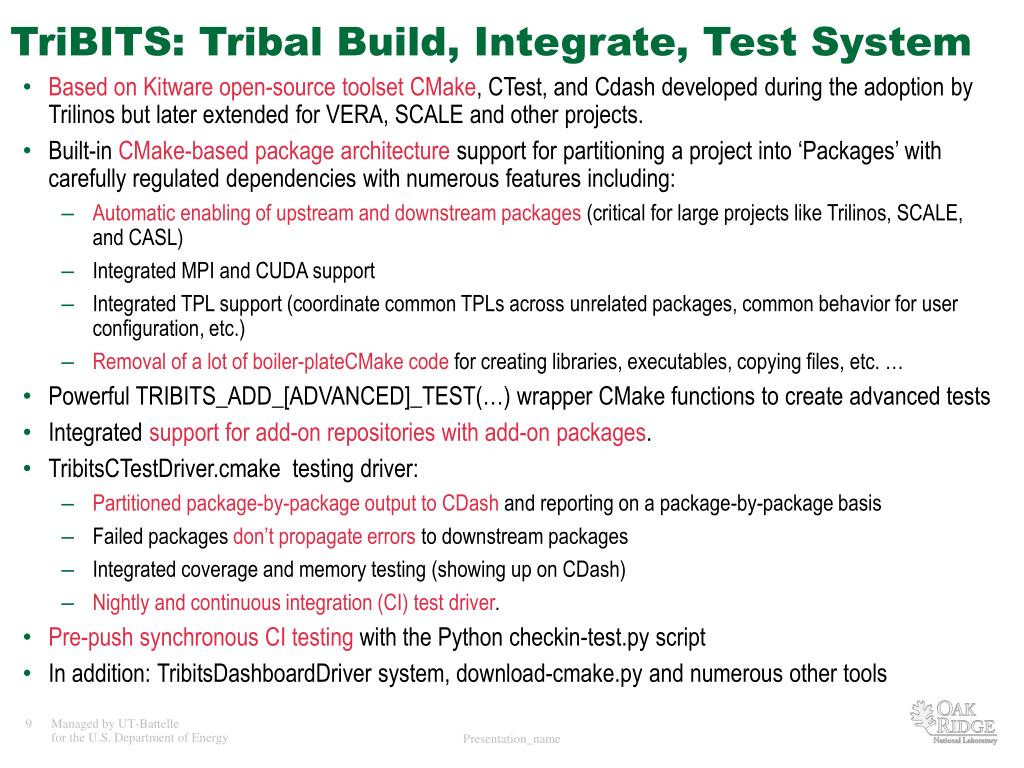 TriBITS: Tribal Build, Integrate, Test System

• Based on Kitware open-source toolset CMake, CTest, and Cdash developed during the adoption by Trilinos but later extended for VERA, SCALE and other projects.
• Built-in CMake-based package architecture support for partitioning a project into ‘Packages’ with carefully regulated dependencies with numerous features including:
– Automatic enabling of upstream and downstream packages (critical for large projects like Trilinos, SCALE, and CASL)
– Integrated MPI and CUDA support
– Integrated TPL support (coordinate common TPLs across unrelated packages, common behavior for user configuration, etc.)
– Removal of a lot of boiler-plateCMake code for creating libraries, executables, copying files, etc. …
• Powerful TRIBITS_ADD_[ADVANCED]_TEST(…) wrapper CMake functions to create advanced tests
• Integrated support for add-on repositories with add-on packages.
• TribitsCTestDriver.cmake testing driver:
– Partitioned package-by-package output to CDash and reporting on a package-by-package basis
– Failed packages don’t propagate errors to downstream packages
– Integrated coverage and memory testing (showing up on CDash)
– Nightly and continuous integration (CI) test driver.
• Pre-push synchronous CI testing with the Python checkin-test.py script
• In addition: TribitsDashboardDriver system, download-cmake.py and numerous other tools

9 Managed by UT-Battelle for the U.S. Department of Energy

Presentation_name

OAK RIDGE National Laboratory